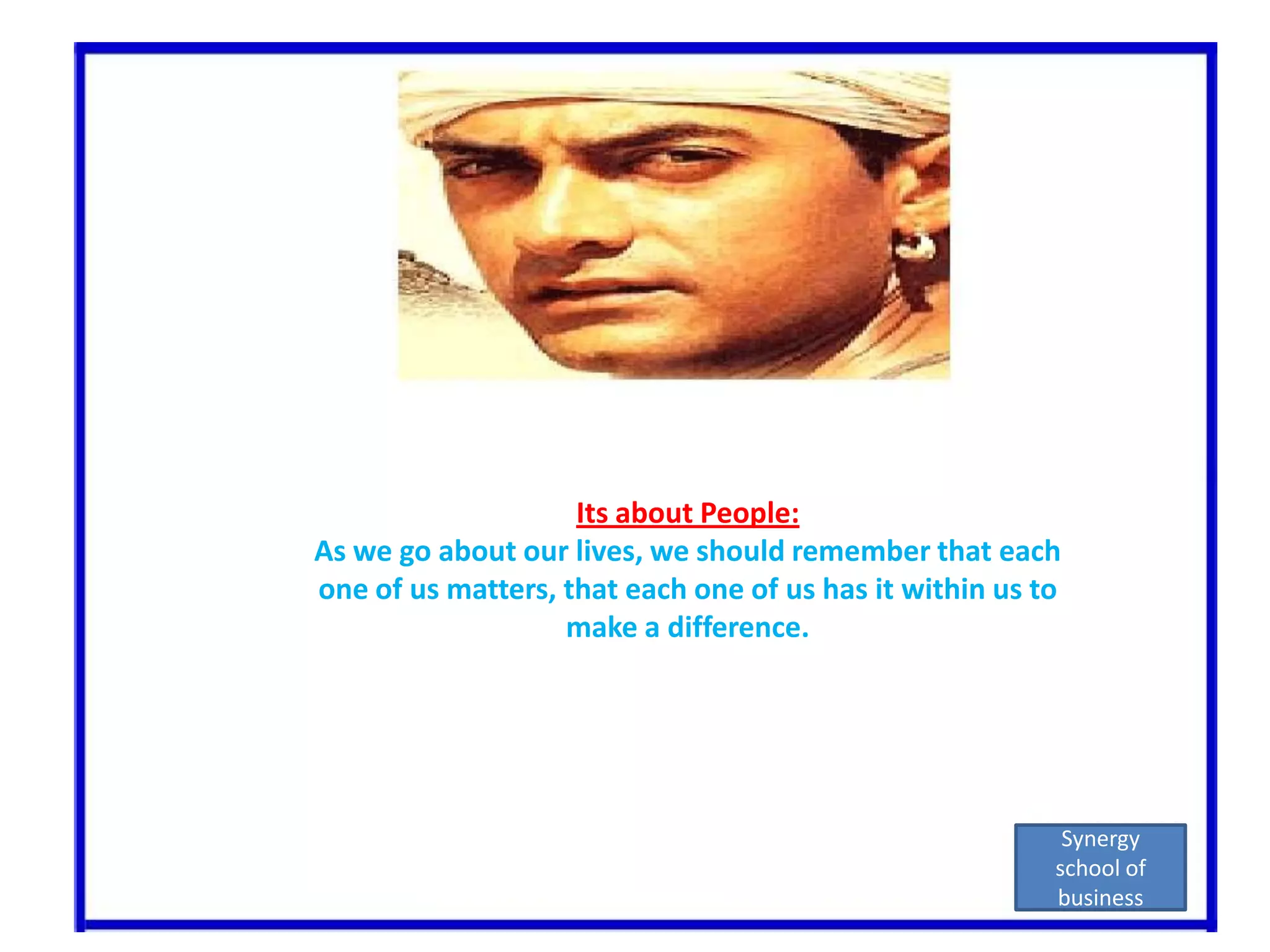 Its about People:
As we go about our lives, we should remember that each one of us matters, that each one of us has it within us to make a difference.

Synergy school of business